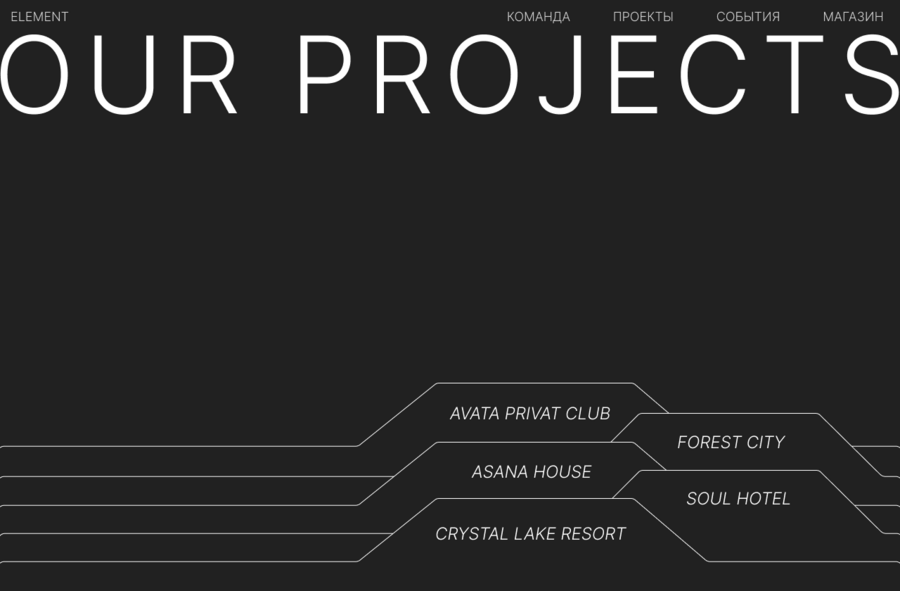 ELEMENT

КОМАНДА ПРОЕКТЫ СОБЫТИЯ МАГАЗИН

OUR PROJECTS

AVATA PRIVAT CLUB

FOREST CITY

ASANA HOUSE

SOUL HOTEL

CRYSTAL LAKE RESORT